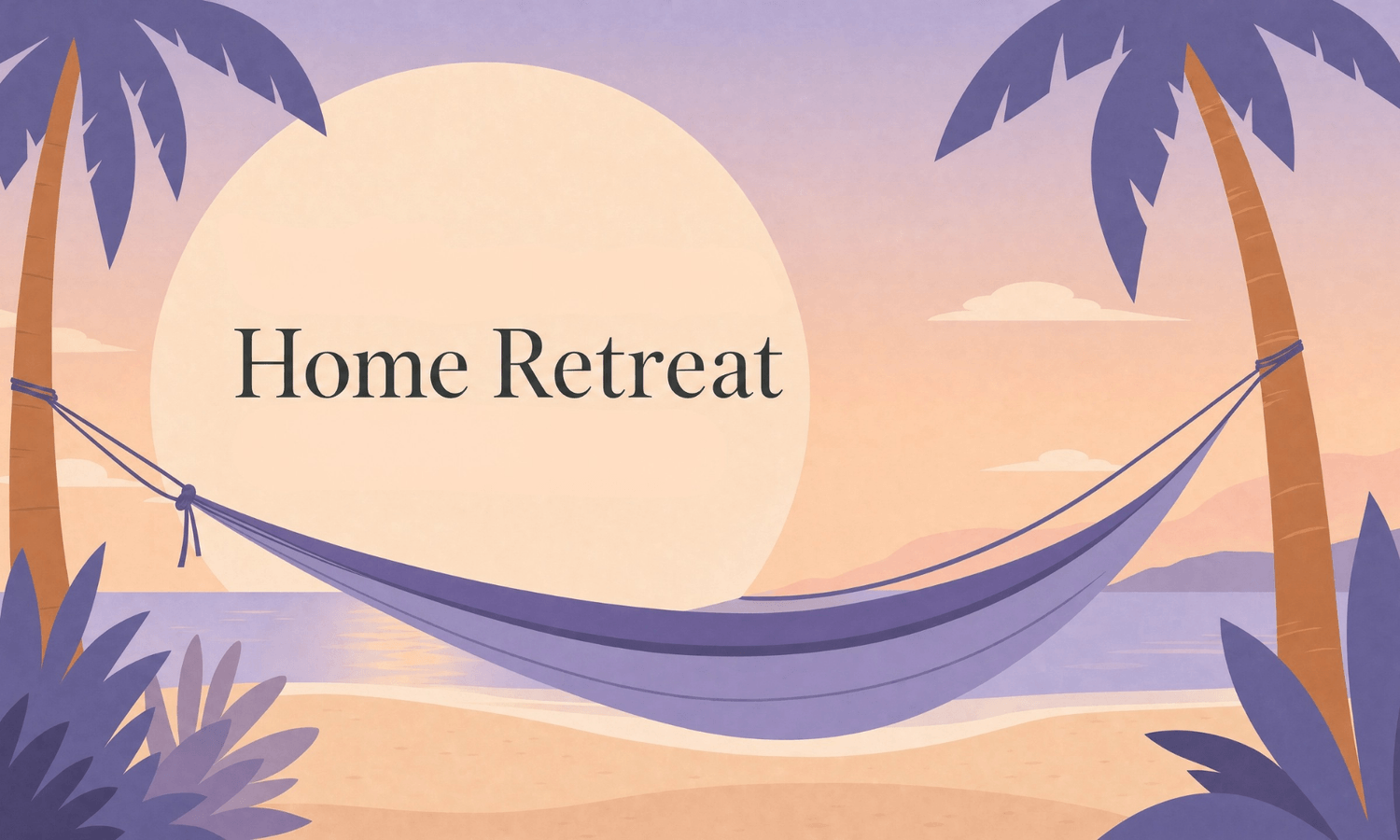 Home Retreat